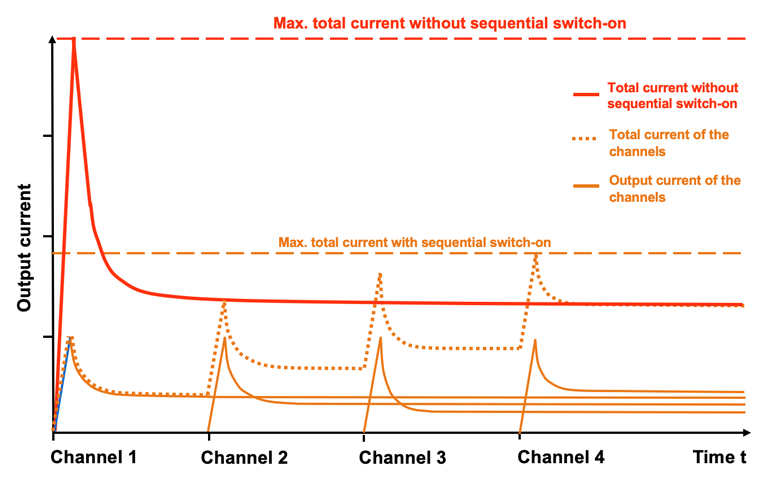 Max. total current without sequential switch-on

Total current without sequential switch-on

Total current of the channels

Output current of the channels

Max. total current with sequential switch-on

Output current

Channel 1
Channel 2
Channel 3
Channel 4
Time t